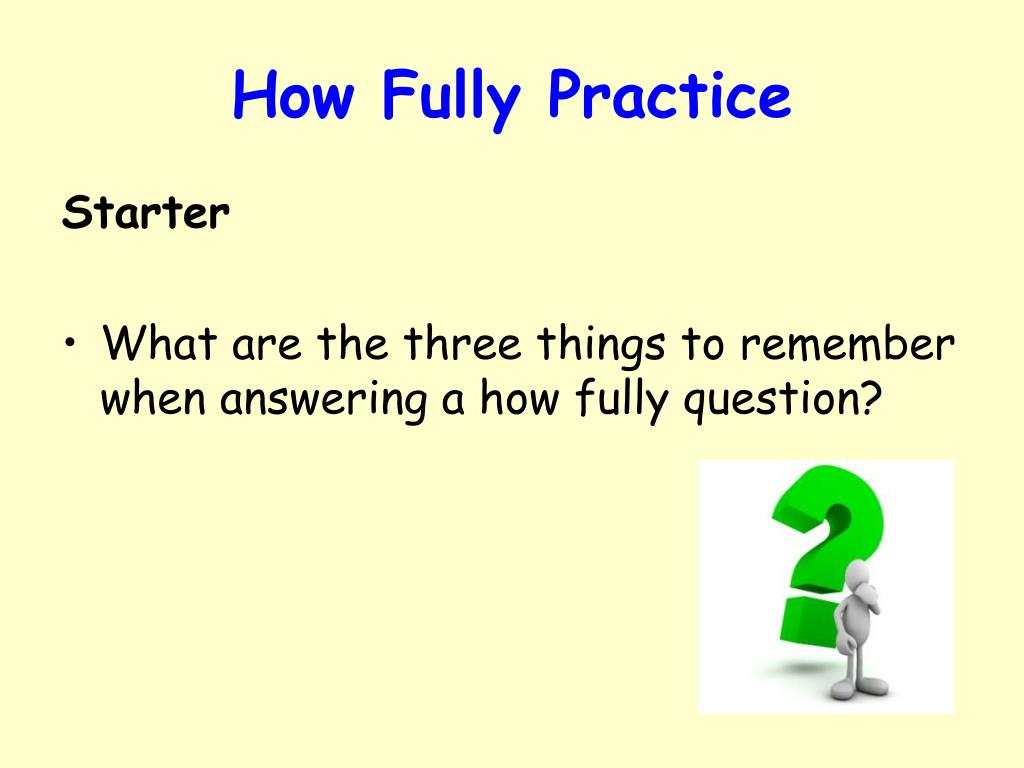 How Fully Practice

Starter

• What are the three things to remember when answering a how fully question?